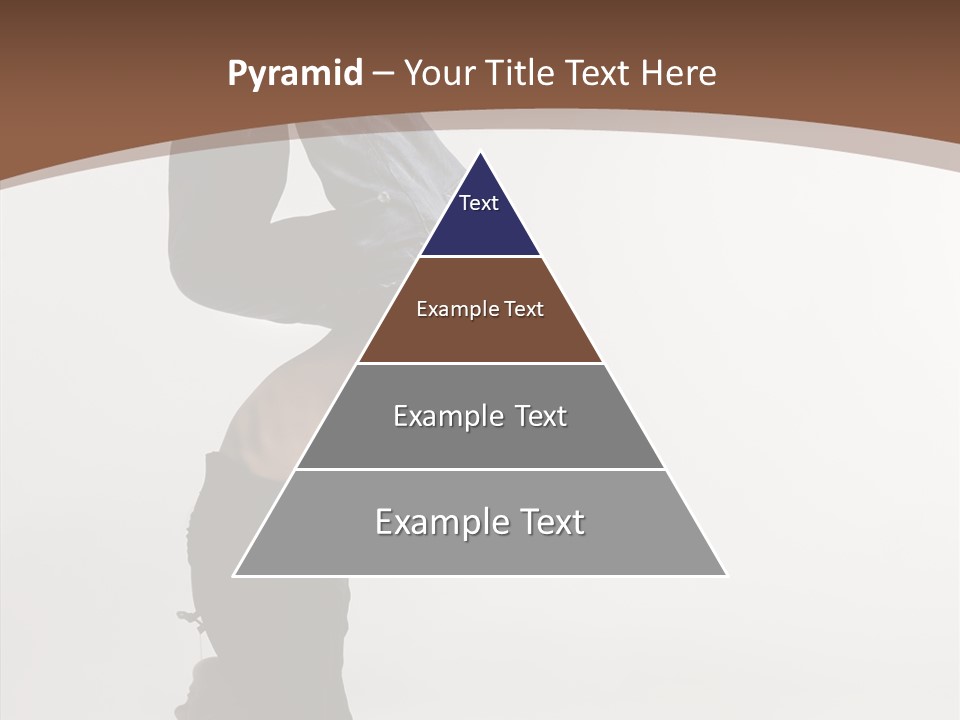 Pyramid – Your Title Text Here

Text

Example Text

Example Text

Example Text